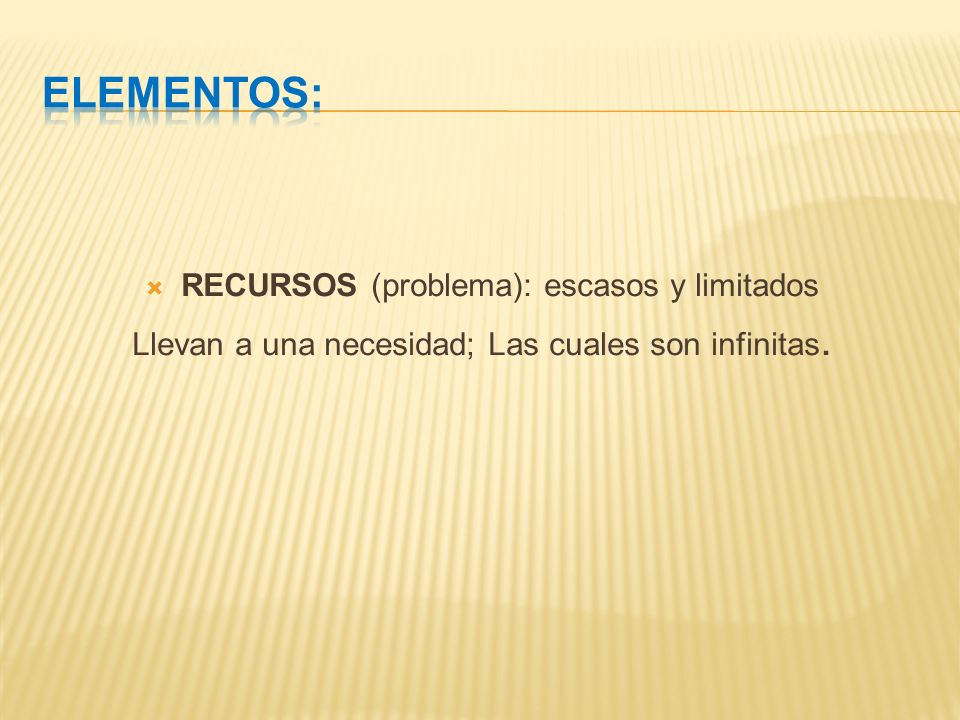 ELEMENTOS:

RECURSOS (problema): escasos y limitados

Llevan a una necesidad; Las cuales son infinitas.